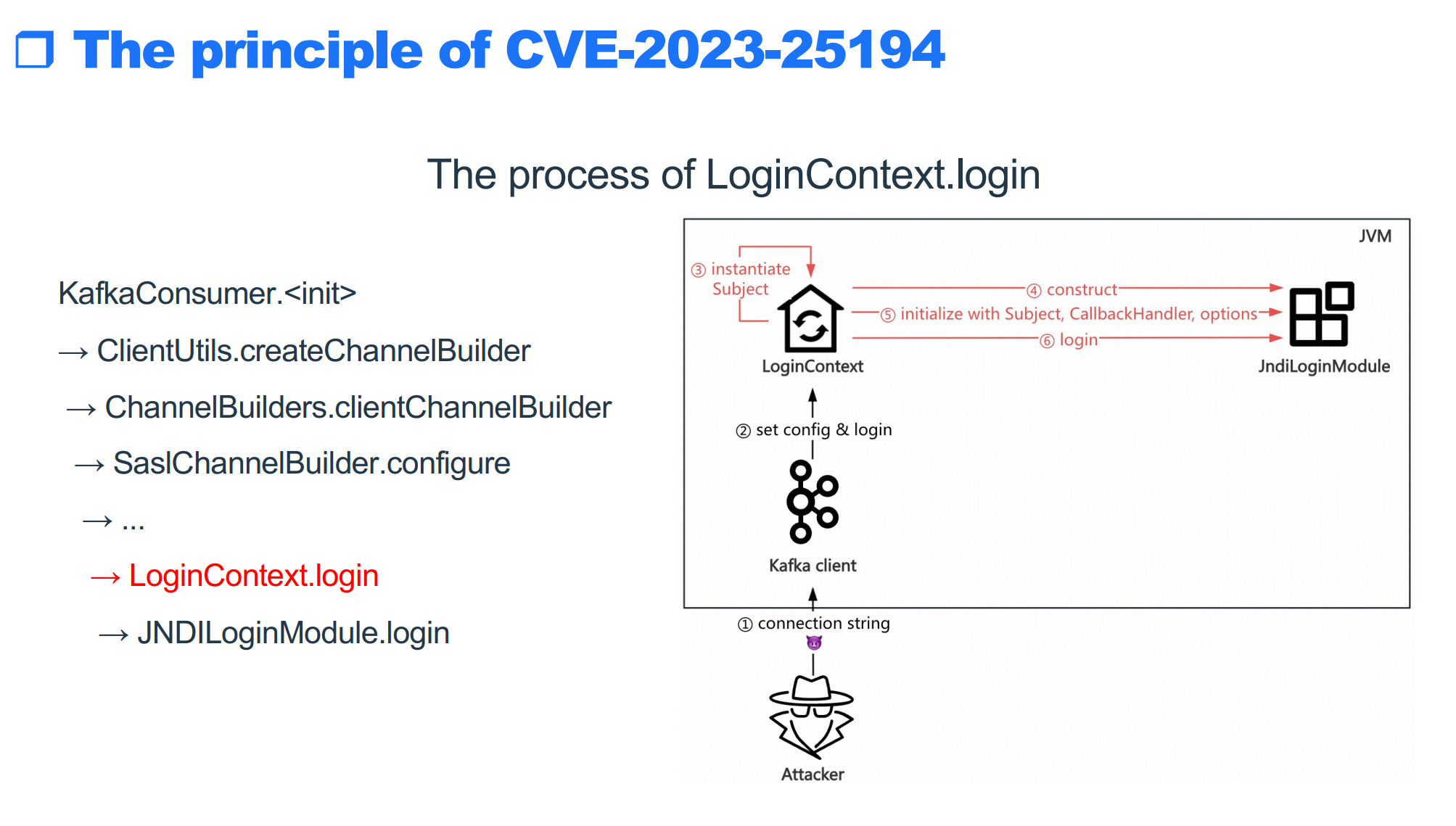 ❐ The principle of CVE-2023-25194

The process of LoginContext.login

KafkaConsumer.<init>

→ ClientUtils.createChannelBuilder

→ ChannelBuilders.clientChannelBuilder

→ SaslChannelBuilder.configure

→ ...

→ LoginContext.login

→ JNDILoginModule.login

JVM

③ instantiate Subject

④ construct

⑤ initialize with Subject, CallbackHandler, options

⑥ login

LoginContext

JndiLoginModule

② set config & login

Kafka client

① connection string

Attacker